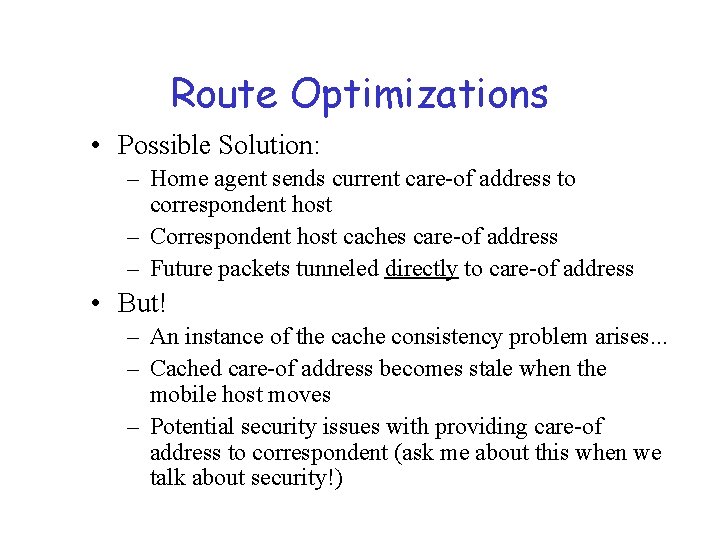 Route Optimizations

• Possible Solution:
– Home agent sends current care-of address to correspondent host
– Correspondent host caches care-of address
– Future packets tunneled directly to care-of address

• But!
– An instance of the cache consistency problem arises...
– Cached care-of address becomes stale when the mobile host moves
– Potential security issues with providing care-of address to correspondent (ask me about this when we talk about security!)